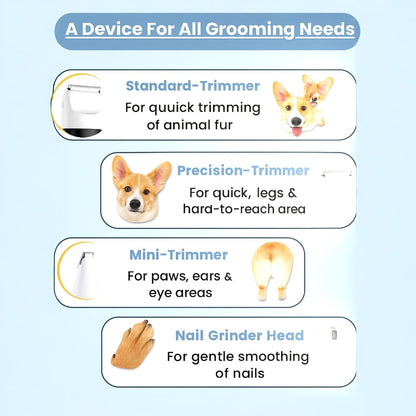 A Device For All Grooming Needs

Standard-Trimmer
For quuick trimming of animal fur

Precision-Trimmer
For quick, legs & hard-to-reach area

Mini-Trimmer
For paws, ears & eye areas

Nail Grinder Head
For gentle smoothing of nails